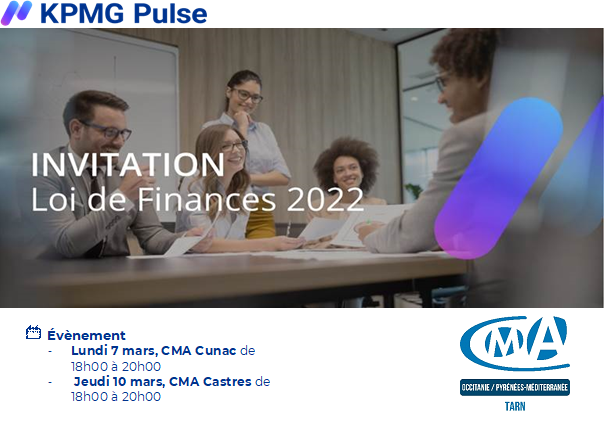 KPMG Pulse

INVITATION
Loi de Finances 2022

Évènement
- Lundi 7 mars, CMA Cunac de 18h00 à 20h00
- Jeudi 10 mars, CMA Castres de 18h00 à 20h00

CMA
OCCITANIE / PYRÉNÉES-MÉDITERRANÉE
TARN